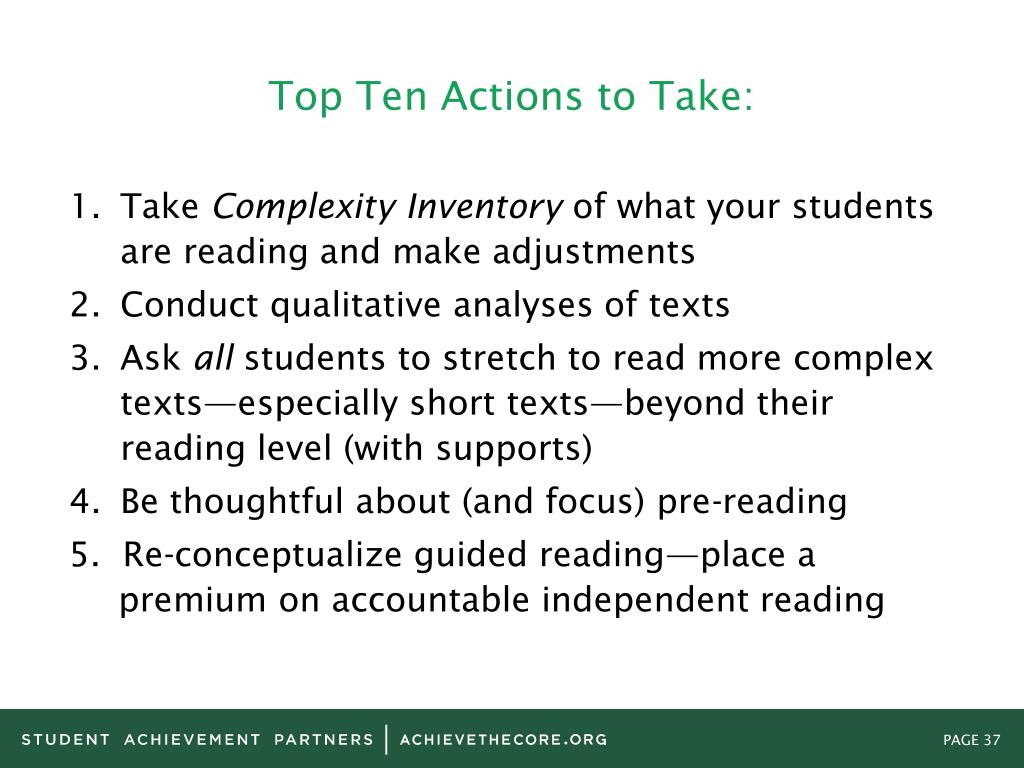 Top Ten Actions to Take:

1. Take Complexity Inventory of what your students are reading and make adjustments
2. Conduct qualitative analyses of texts
3. Ask all students to stretch to read more complex texts—especially short texts—beyond their reading level (with supports)
4. Be thoughtful about (and focus) pre-reading
5. Re-conceptualize guided reading—place a premium on accountable independent reading

STUDENT ACHIEVEMENT PARTNERS | ACHIEVETHECORE.ORG

PAGE 37